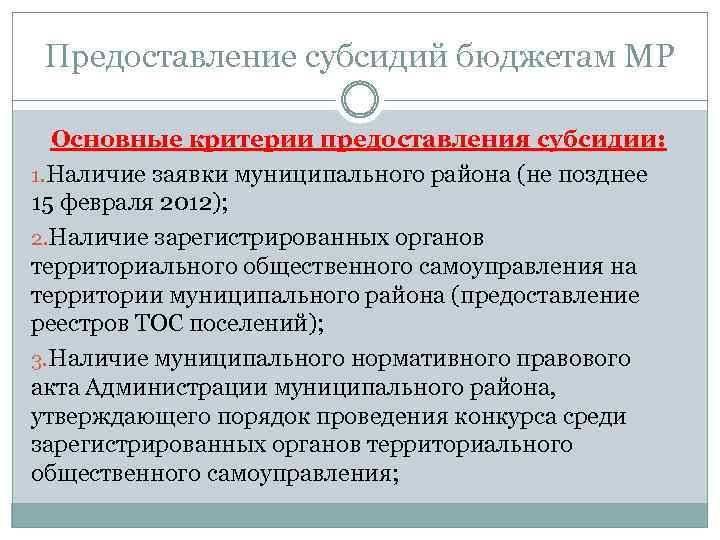 Предоставление субсидий бюджетам МР

Основные критерии предоставления субсидии:

1.Наличие заявки муниципального района (не позднее 15 февраля 2012);

2.Наличие зарегистрированных органов территориального общественного самоуправления на территории муниципального района (предоставление реестров ТОС поселений);

3.Наличие муниципального нормативного правового акта Администрации муниципального района, утверждающего порядок проведения конкурса среди зарегистрированных органов территориального общественного самоуправления;